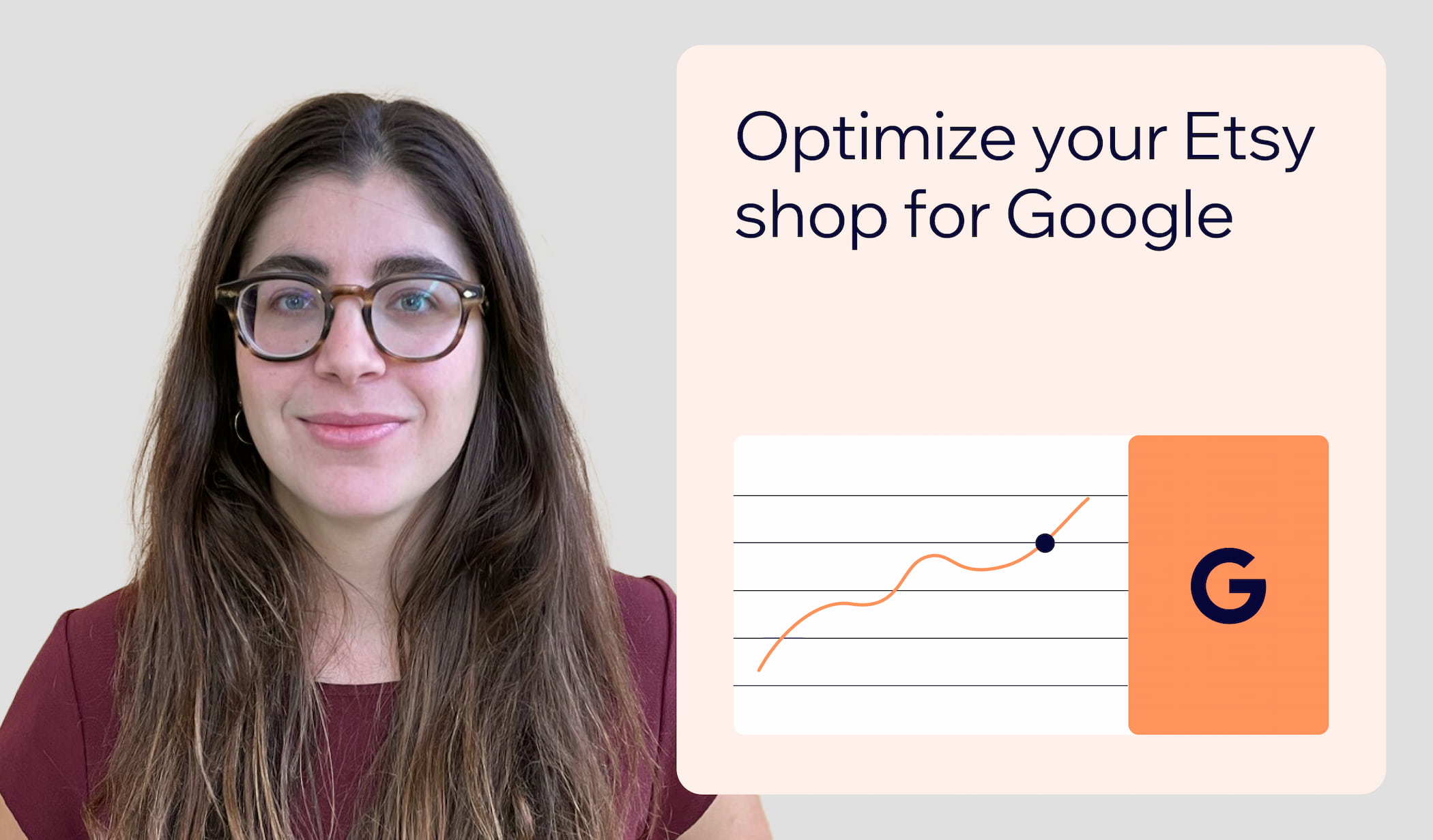 Optimize your Etsy shop for Google

G